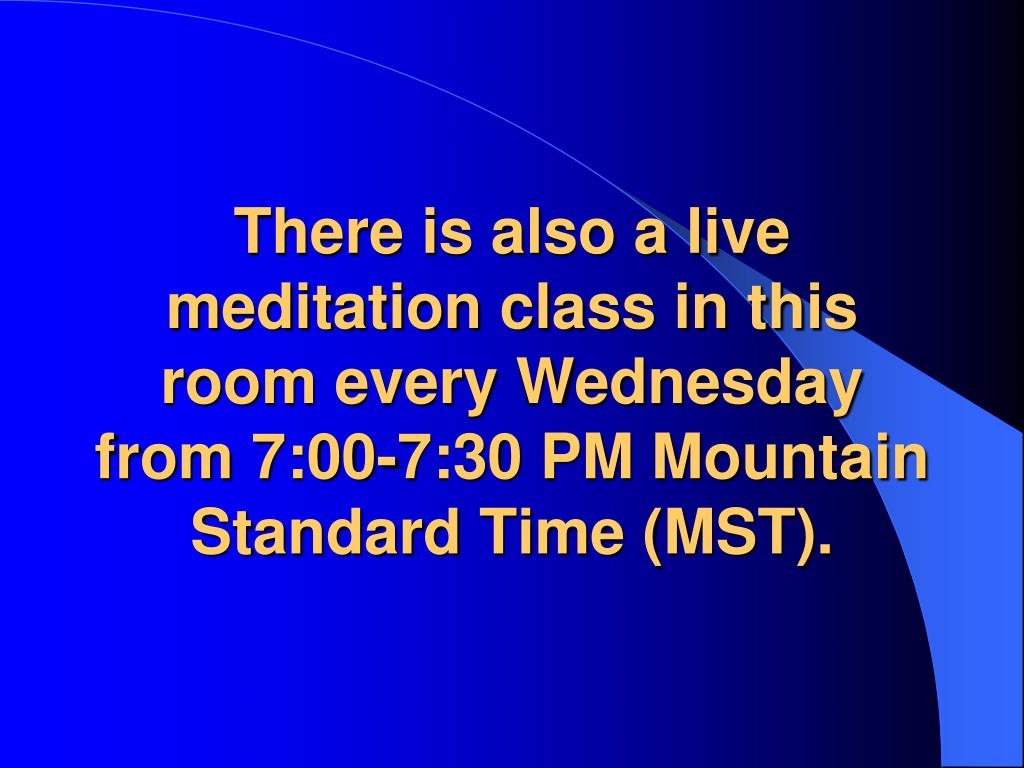 There is also a live meditation class in this room every Wednesday from 7:00-7:30 PM Mountain Standard Time (MST).